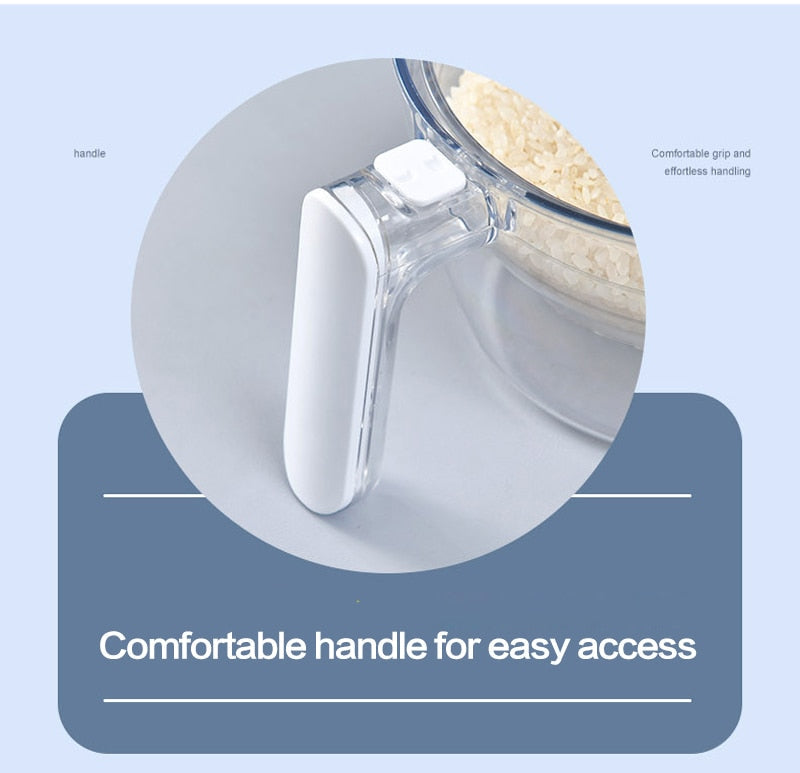 handle

Comfortable grip and effortless handling

Comfortable handle for easy access